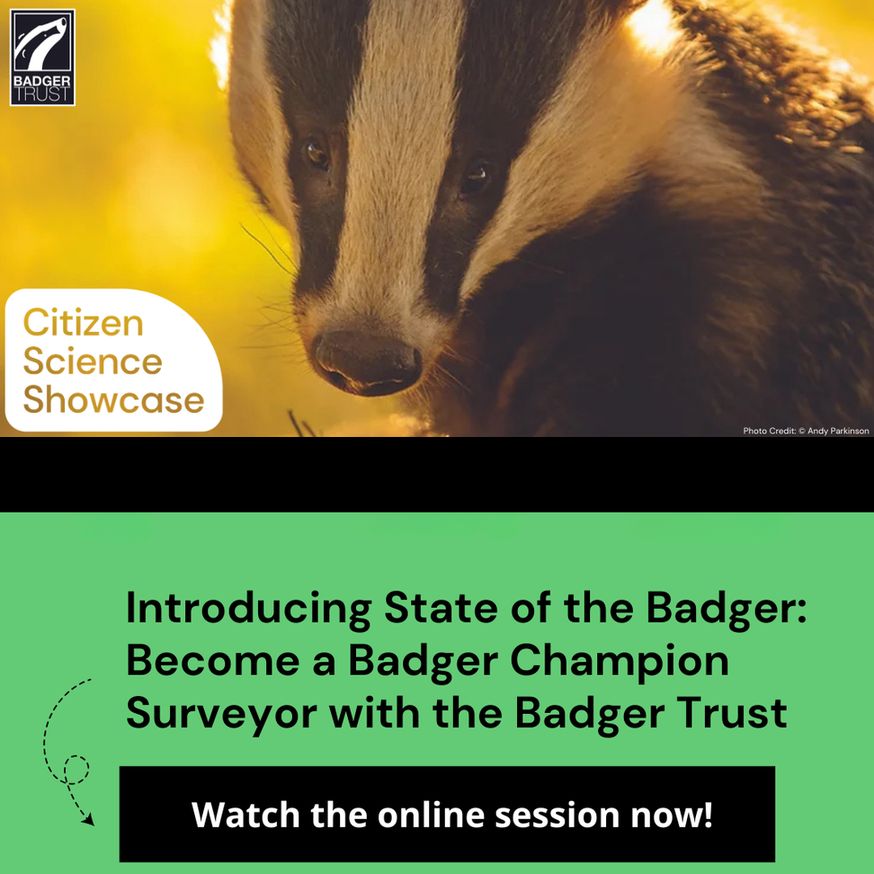 BADGER TRUST

Citizen Science Showcase

Photo Credit: © Andy Parkinson

Introducing State of the Badger: Become a Badger Champion Surveyor with the Badger Trust

Watch the online session now!